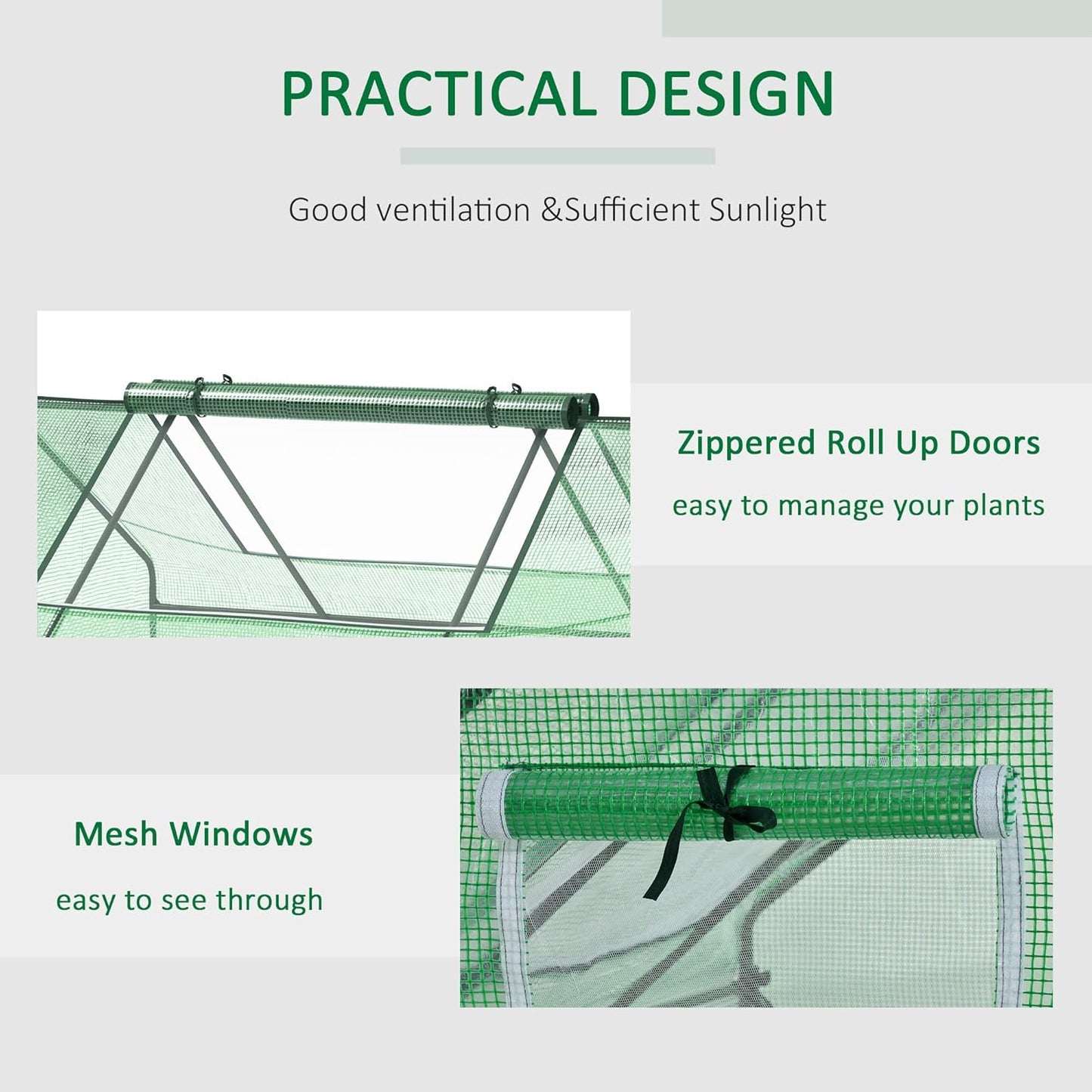 PRACTICAL DESIGN

Good ventilation &Sufficient Sunlight

Zippered Roll Up Doors

easy to manage your plants

Mesh Windows

easy to see through